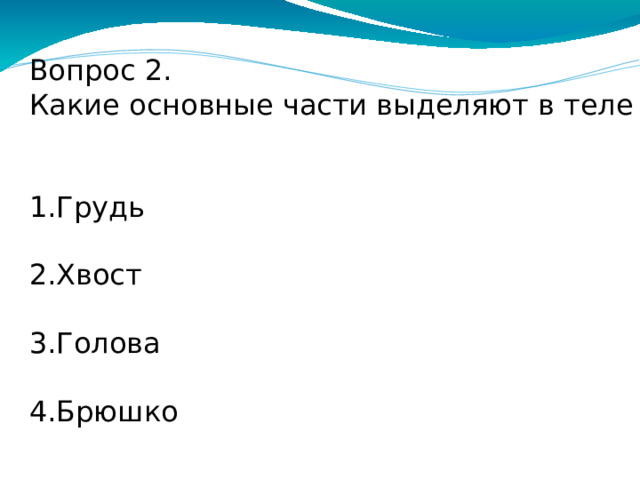 Вопрос 2.
Какие основные части выделяют в теле

1.Грудь

2.Хвост

3.Голова

4.Брюшко